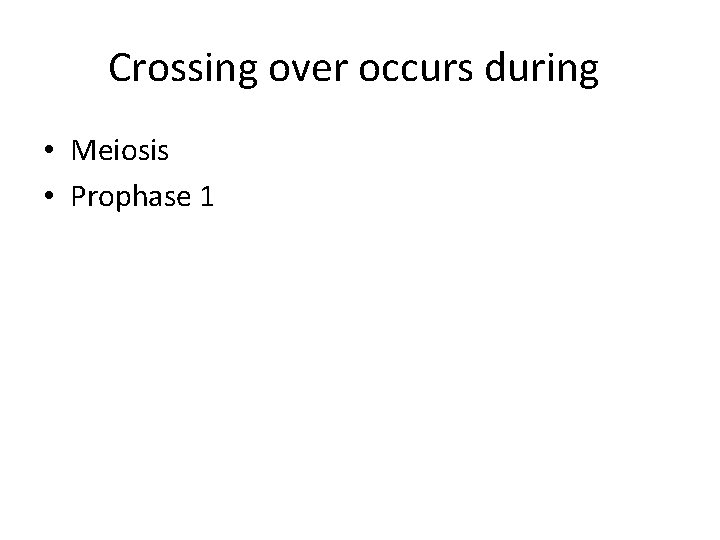 Crossing over occurs during

• Meiosis
• Prophase 1